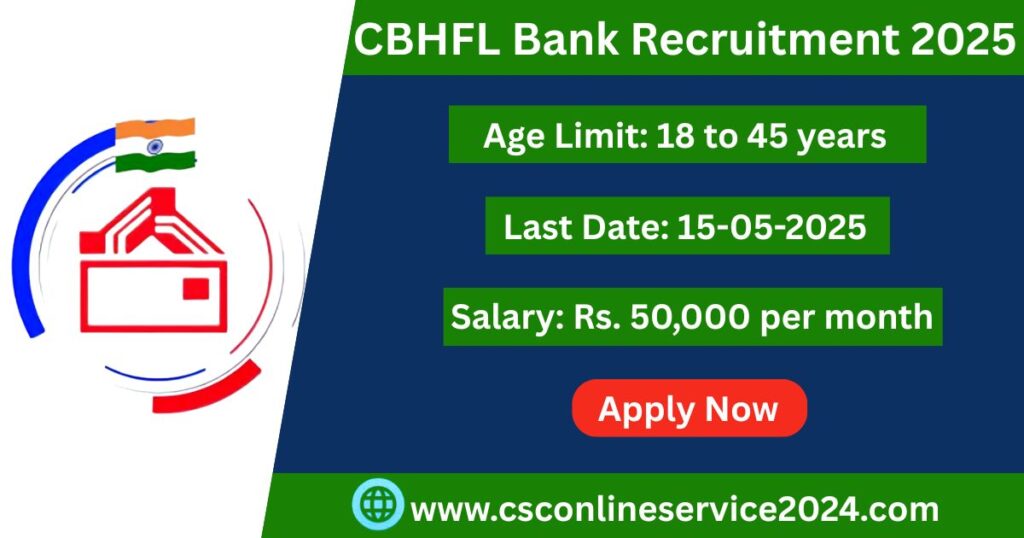 CBHFL Bank Recruitment 2025

Age Limit: 18 to 45 years

Last Date: 15-05-2025

Salary: Rs. 50,000 per month

Apply Now

www.csconlineservice2024.com